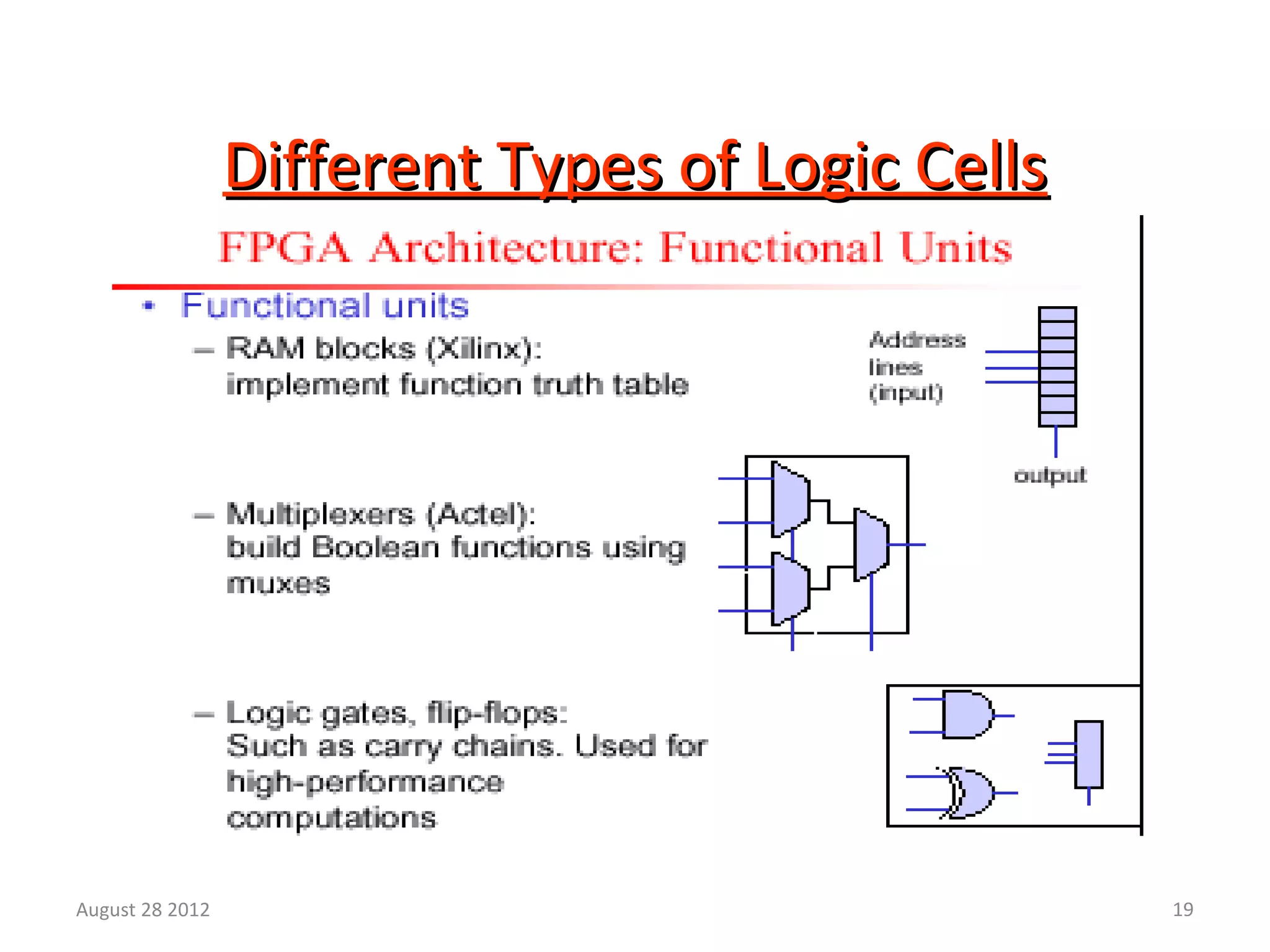 Different Types of Logic Cells

FPGA Architecture: Functional Units

• Functional units

– RAM blocks (Xilinx): implement function truth table

Address lines (input)

output

– Multiplexers (Actel): build Boolean functions using muxes

– Logic gates, flip-flops: Such as carry chains. Used for high-performance computations

August 28 2012

19